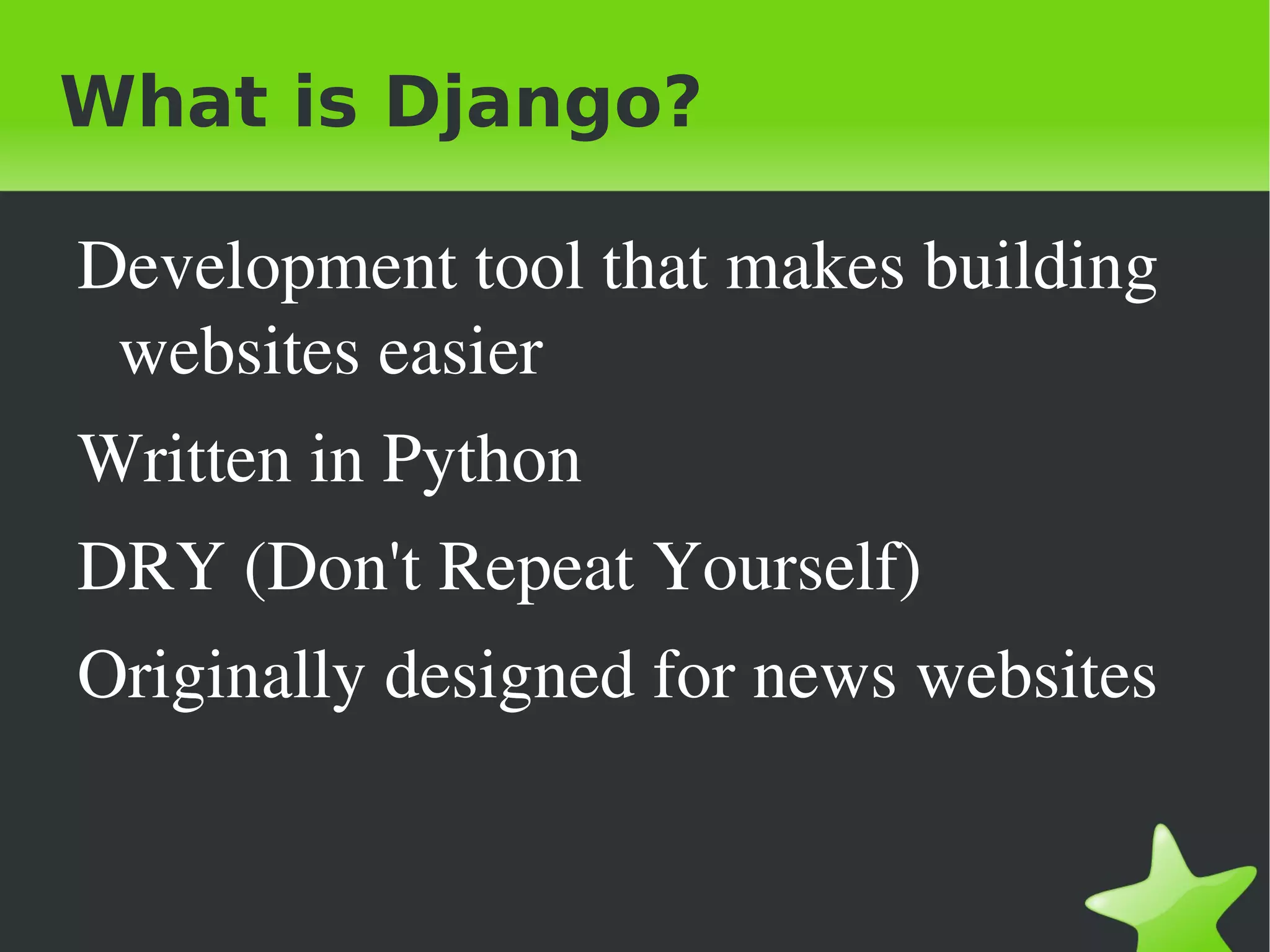 What is Django?

Development tool that makes building websites easier

Written in Python

DRY (Don't Repeat Yourself)

Originally designed for news websites